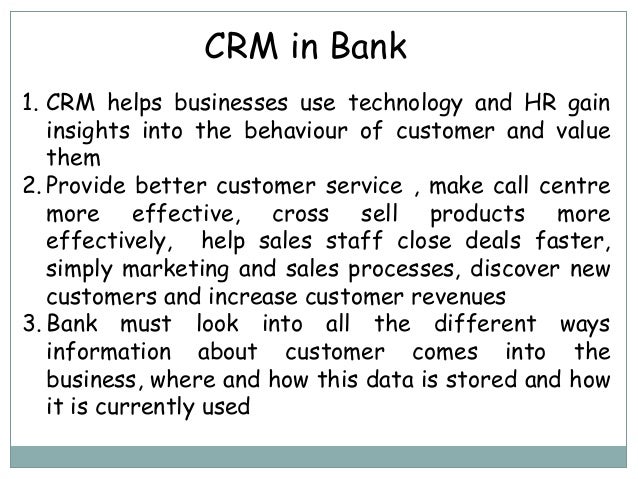 CRM in Bank

1. CRM helps businesses use technology and HR gain insights into the behaviour of customer and value them
2. Provide better customer service , make call centre more effective, cross sell products more effectively, help sales staff close deals faster, simply marketing and sales processes, discover new customers and increase customer revenues
3. Bank must look into all the different ways information about customer comes into the business, where and how this data is stored and how it is currently used